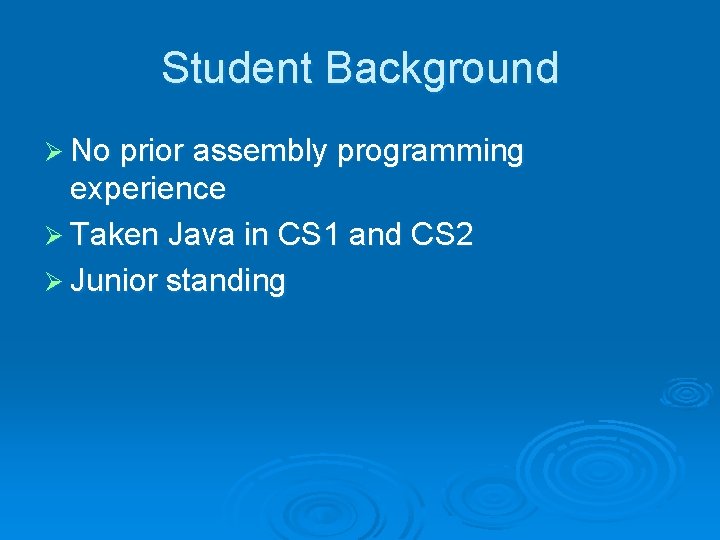 Student Background

➢ No prior assembly programming experience
➢ Taken Java in CS1 and CS2
➢ Junior standing